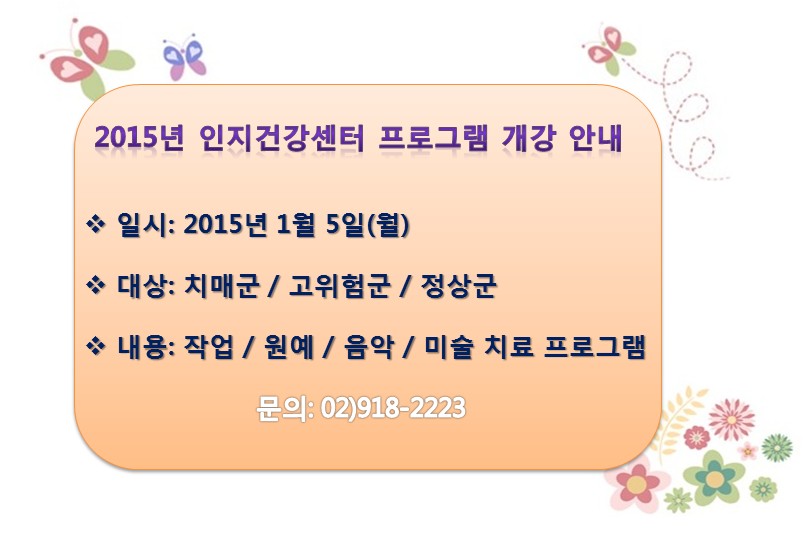 2015년 인지건강센터 프로그램 개강 안내

❖ 일시: 2015년 1월 5일(월)

❖ 대상: 치매군 / 고위험군 / 정상군

❖ 내용: 작업 / 원예 / 음악 / 미술 치료 프로그램

문의: 02)918-2223